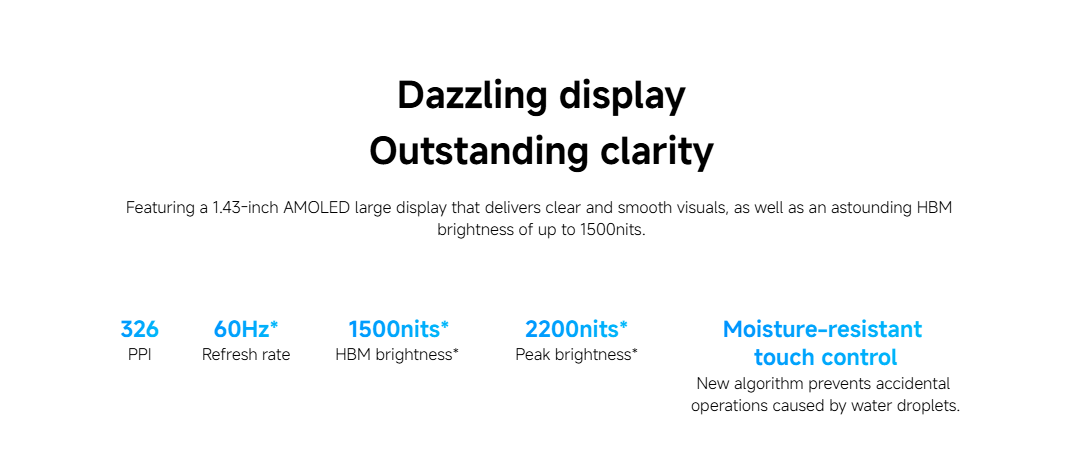 Dazzling display
Outstanding clarity

Featuring a 1.43-inch AMOLED large display that delivers clear and smooth visuals, as well as an astounding HBM brightness of up to 1500nits.

326
PPI

60Hz*
Refresh rate

1500nits*
HBM brightness*

2200nits*
Peak brightness*

Moisture-resistant touch control
New algorithm prevents accidental operations caused by water droplets.